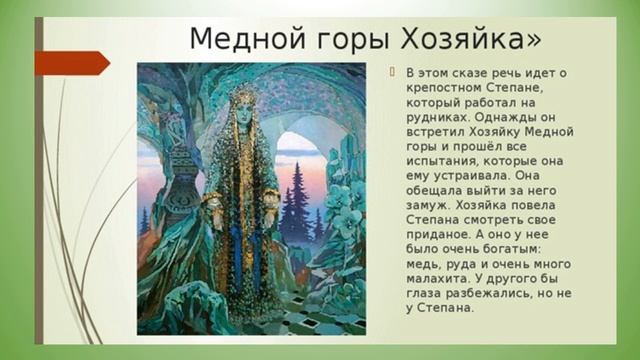 Медной горы Хозяйка»

В этом сказе речь идет о крепостном Степане, который работал на рудниках. Однажды он встретил Хозяйку Медной горы и прошёл все испытания, которые она ему устраивала. Она обещала выйти за него замуж. Хозяйка повела Степана смотреть свое приданое. А оно у нее было очень богатым: медь, руда и очень много малахита. У другого бы глаза разбежались, но не у Степана.